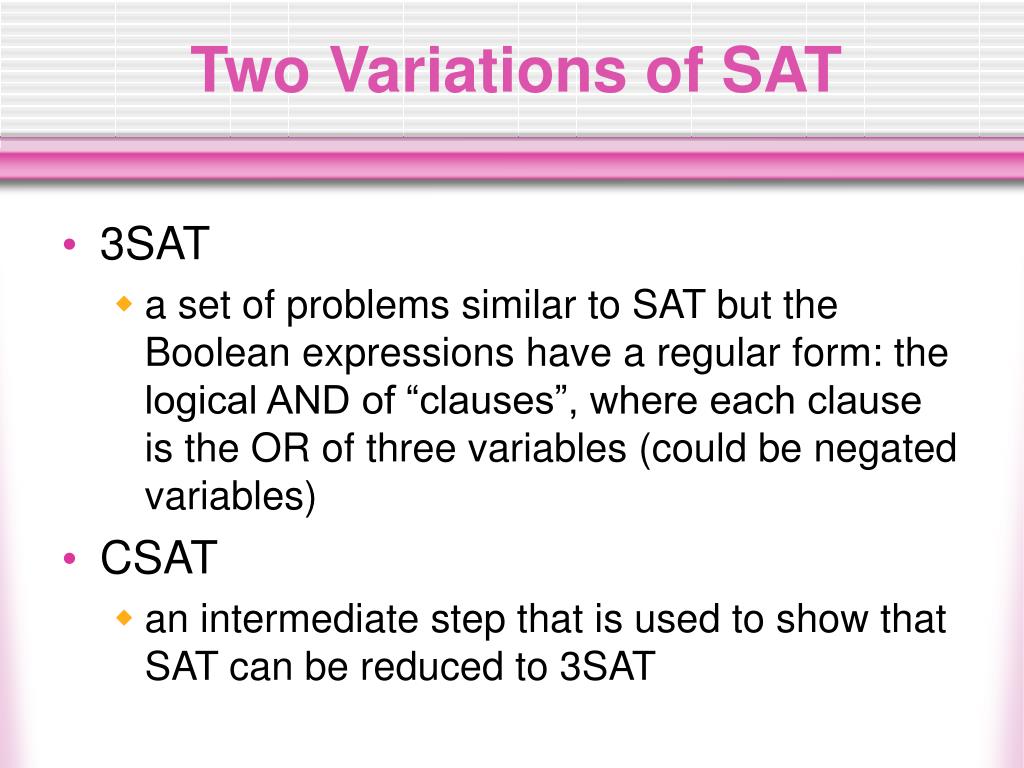 Two Variations of SAT

• 3SAT
  ◆ a set of problems similar to SAT but the Boolean expressions have a regular form: the logical AND of “clauses”, where each clause is the OR of three variables (could be negated variables)
• CSAT
  ◆ an intermediate step that is used to show that SAT can be reduced to 3SAT